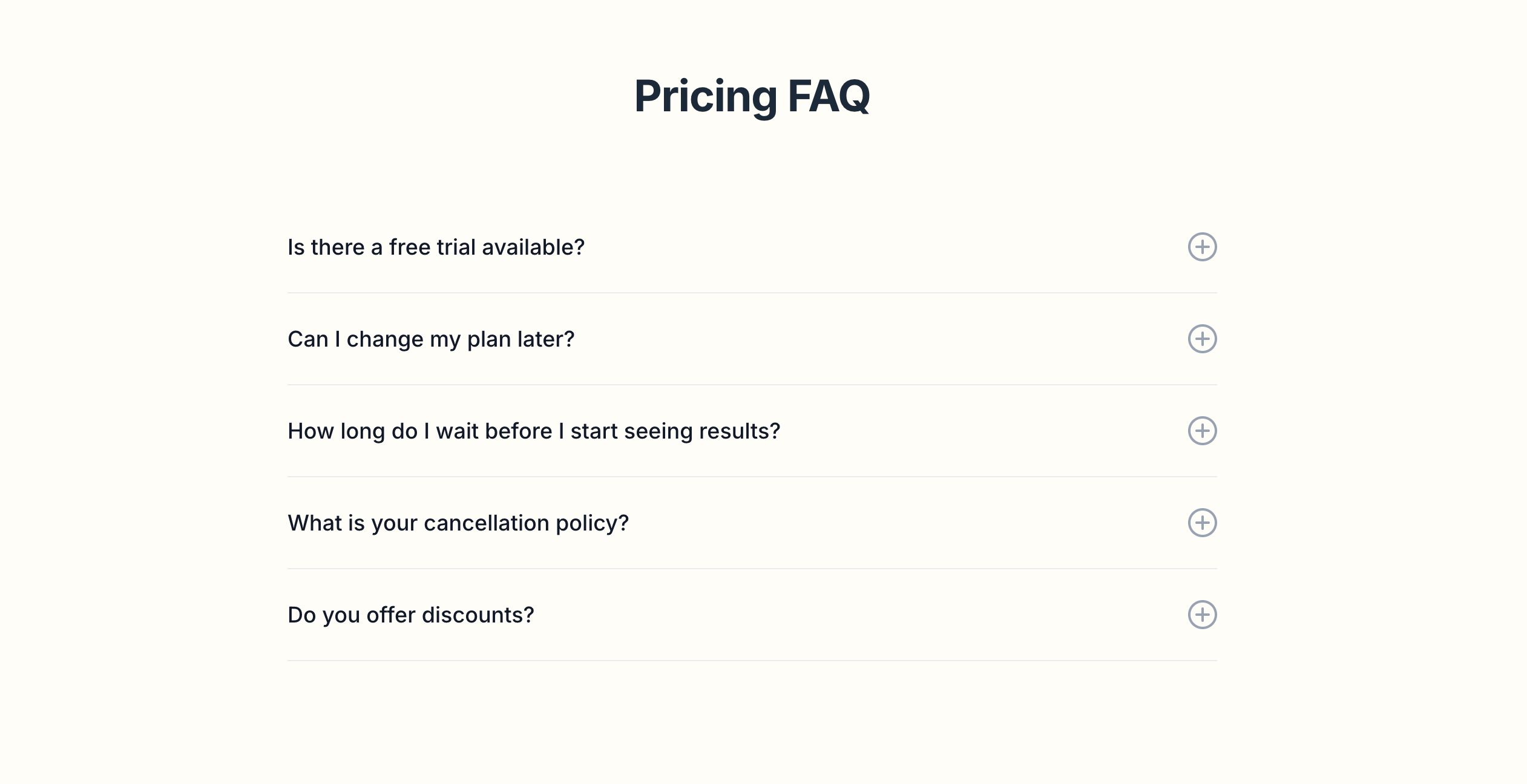 Pricing FAQ

Is there a free trial available?

Can I change my plan later?

How long do I wait before I start seeing results?

What is your cancellation policy?

Do you offer discounts?